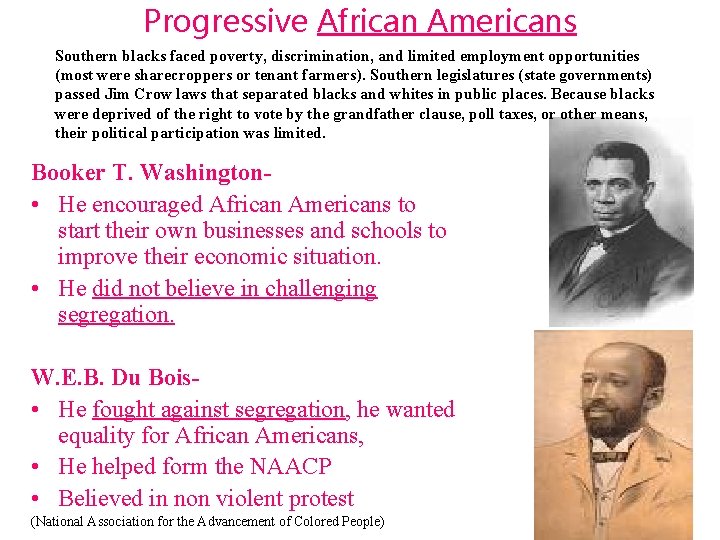 Progressive African Americans

Southern blacks faced poverty, discrimination, and limited employment opportunities (most were sharecroppers or tenant farmers). Southern legislatures (state governments) passed Jim Crow laws that separated blacks and whites in public places. Because blacks were deprived of the right to vote by the grandfather clause, poll taxes, or other means, their political participation was limited.

Booker T. Washington-

• He encouraged African Americans to start their own businesses and schools to improve their economic situation.
• He did not believe in challenging segregation.

W.E.B. Du Bois-

• He fought against segregation, he wanted equality for African Americans,
• He helped form the NAACP
• Believed in non violent protest

(National Association for the Advancement of Colored People)